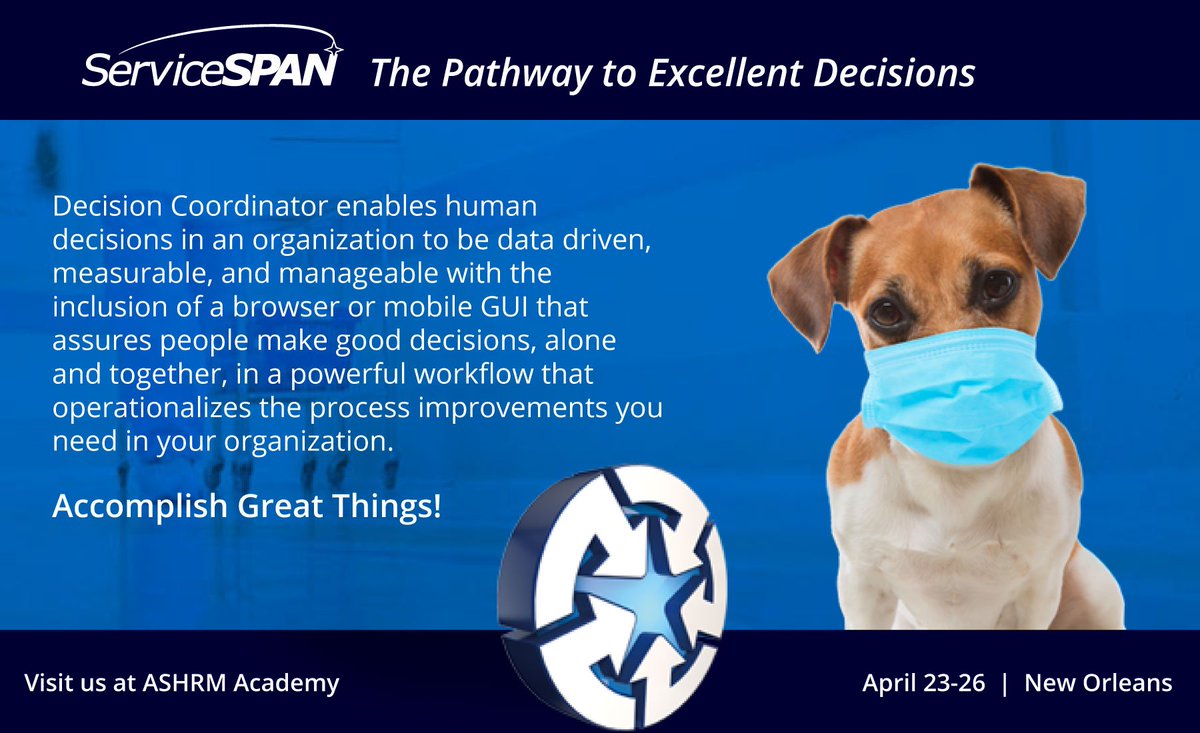 ServiceSPAN The Pathway to Excellent Decisions

Decision Coordinator enables human decisions in an organization to be data driven, measurable, and manageable with the inclusion of a browser or mobile GUI that assures people make good decisions, alone and together, in a powerful workflow that operationalizes the process improvements you need in your organization.

Accomplish Great Things!

Visit us at ASHRM Academy

April 23-26 | New Orleans